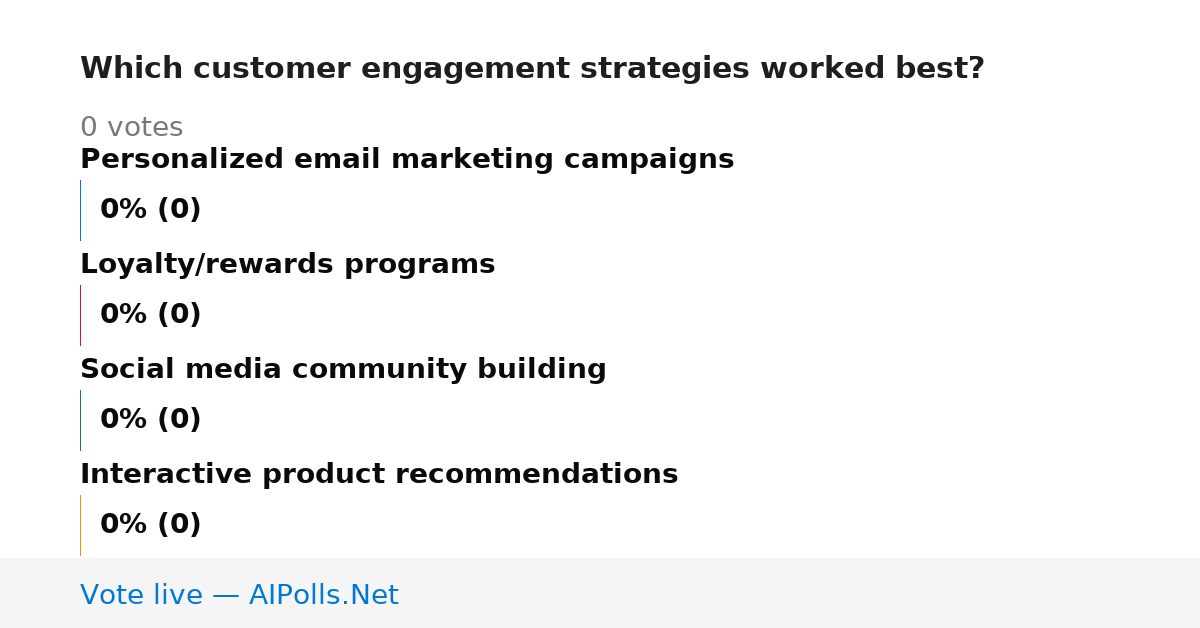 Which customer engagement strategies worked best?

0 votes

Personalized email marketing campaigns

0% (0)

Loyalty/rewards programs

0% (0)

Social media community building

0% (0)

Interactive product recommendations

0% (0)

Vote live — AIPolls.Net